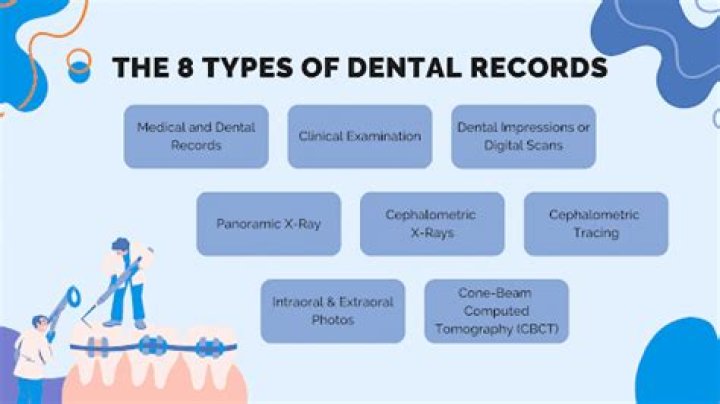 THE 8 TYPES OF DENTAL RECORDS

Medical and Dental Records

Clinical Examination

Dental Impressions or Digital Scans

Panoramic X-Ray

Cephalometric X-Rays

Cephalometric Tracing

Intraoral & Extraoral Photos

Cone-Beam Computed Tomography (CBCT)